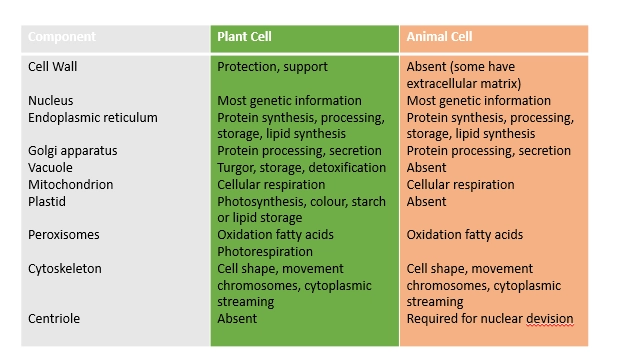 | Component | Plant Cell | Animal Cell |
|---|---|---|
| Cell Wall | Protection, support | Absent (some have extracellular matrix) |
| Nucleus | Most genetic information | Most genetic information |
| Endoplasmic reticulum | Protein synthesis, processing, storage, lipid synthesis | Protein synthesis, processing, storage, lipid synthesis |
| Golgi apparatus | Protein processing, secretion | Protein processing, secretion |
| Vacuole | Turgor, storage, detoxification | Absent |
| Mitochondrion | Cellular respiration | Cellular respiration |
| Plastid | Photosynthesis, colour, starch or lipid storage | Absent |
| Peroxisomes | Oxidation fatty acids Photorespiration | Oxidation fatty acids |
| Cytoskeleton | Cell shape, movement chromosomes, cytoplasmic streaming | Cell shape, movement chromosomes, cytoplasmic streaming |
| Centriole | Absent | Required for nuclear devision |